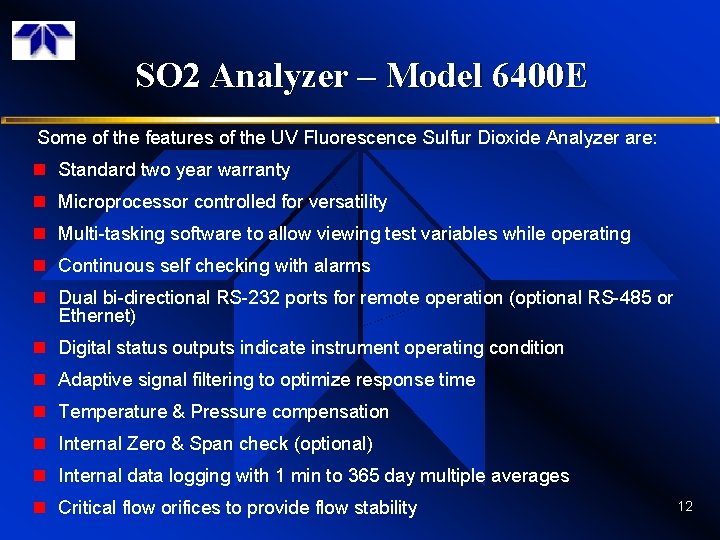 SO2 Analyzer – Model 6400E

Some of the features of the UV Fluorescence Sulfur Dioxide Analyzer are:

- Standard two year warranty
- Microprocessor controlled for versatility
- Multi-tasking software to allow viewing test variables while operating
- Continuous self checking with alarms
- Dual bi-directional RS-232 ports for remote operation (optional RS-485 or Ethernet)
- Digital status outputs indicate instrument operating condition
- Adaptive signal filtering to optimize response time
- Temperature & Pressure compensation
- Internal Zero & Span check (optional)
- Internal data logging with 1 min to 365 day multiple averages
- Critical flow orifices to provide flow stability

12